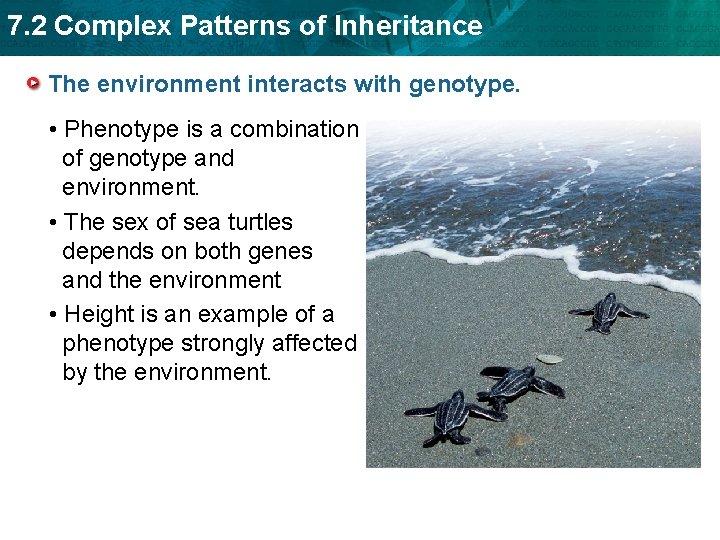 7.2 Complex Patterns of Inheritance

The environment interacts with genotype.

• Phenotype is a combination of genotype and environment.

• The sex of sea turtles depends on both genes and the environment

• Height is an example of a phenotype strongly affected by the environment.